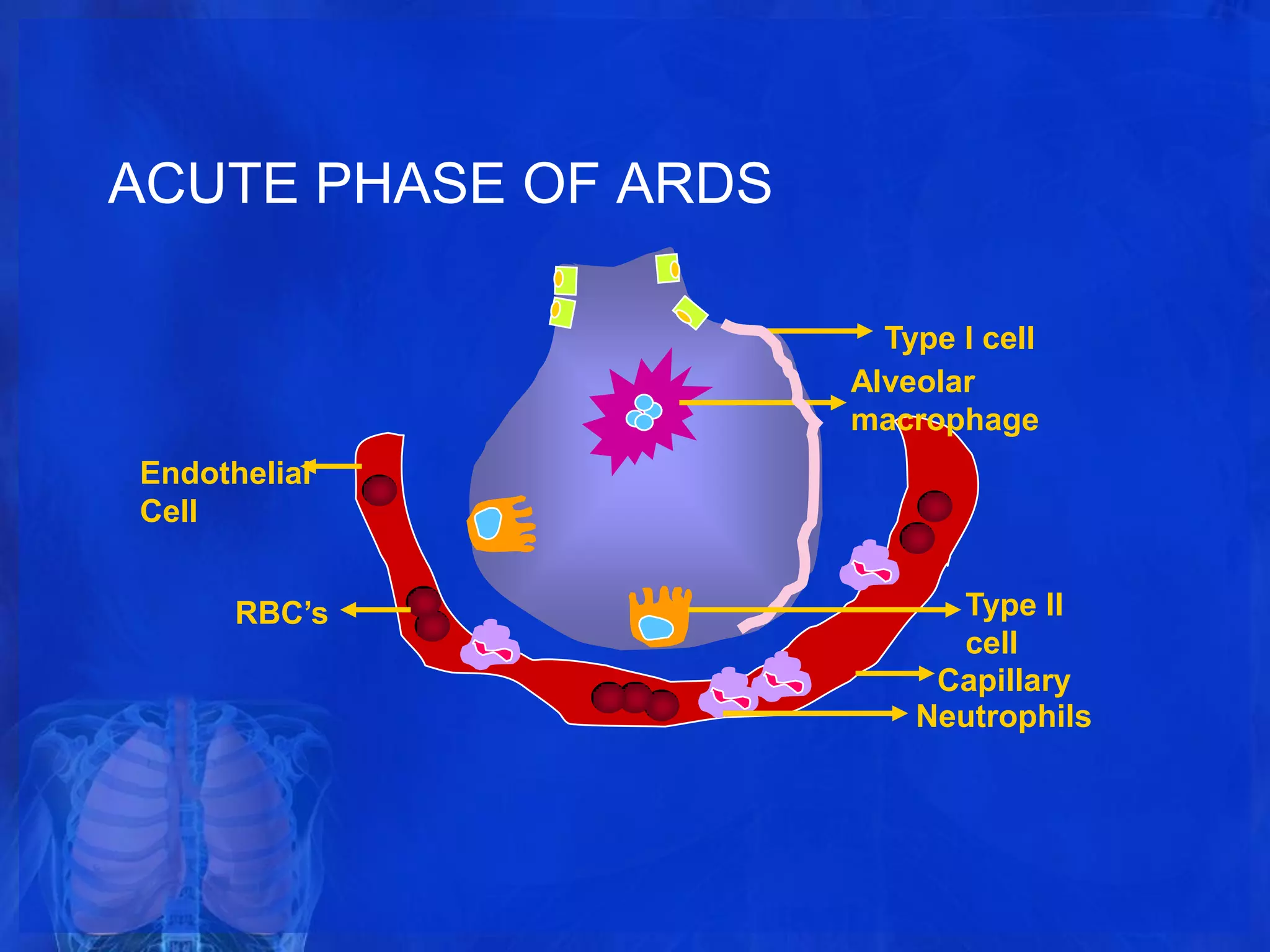 ACUTE PHASE OF ARDS

Type I cell

Alveolar macrophage

Endothelial Cell

RBC's

Type II cell

Capillary

Neutrophils